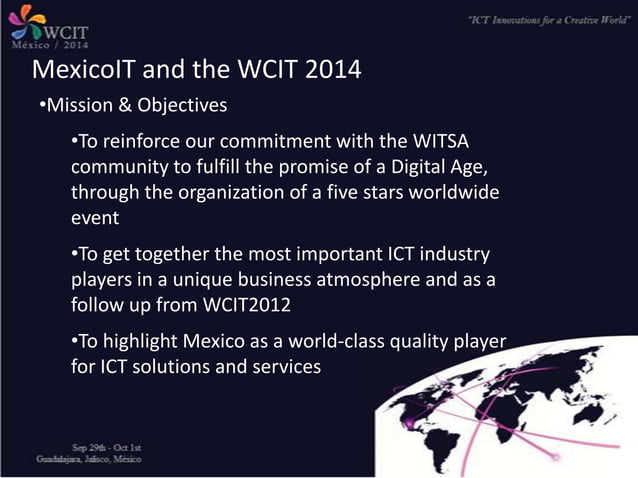 WCIT
México / 2014

"ICT Innovations for a Creative World"

MexicoIT and the WCIT 2014

•Mission & Objectives

•To reinforce our commitment with the WITSA community to fulfill the promise of a Digital Age, through the organization of a five stars worldwide event

•To get together the most important ICT industry players in a unique business atmosphere and as a follow up from WCIT2012

•To highlight Mexico as a world-class quality player for ICT solutions and services

Sep 29th - Oct 1st
Guadalajara, Jalisco, México